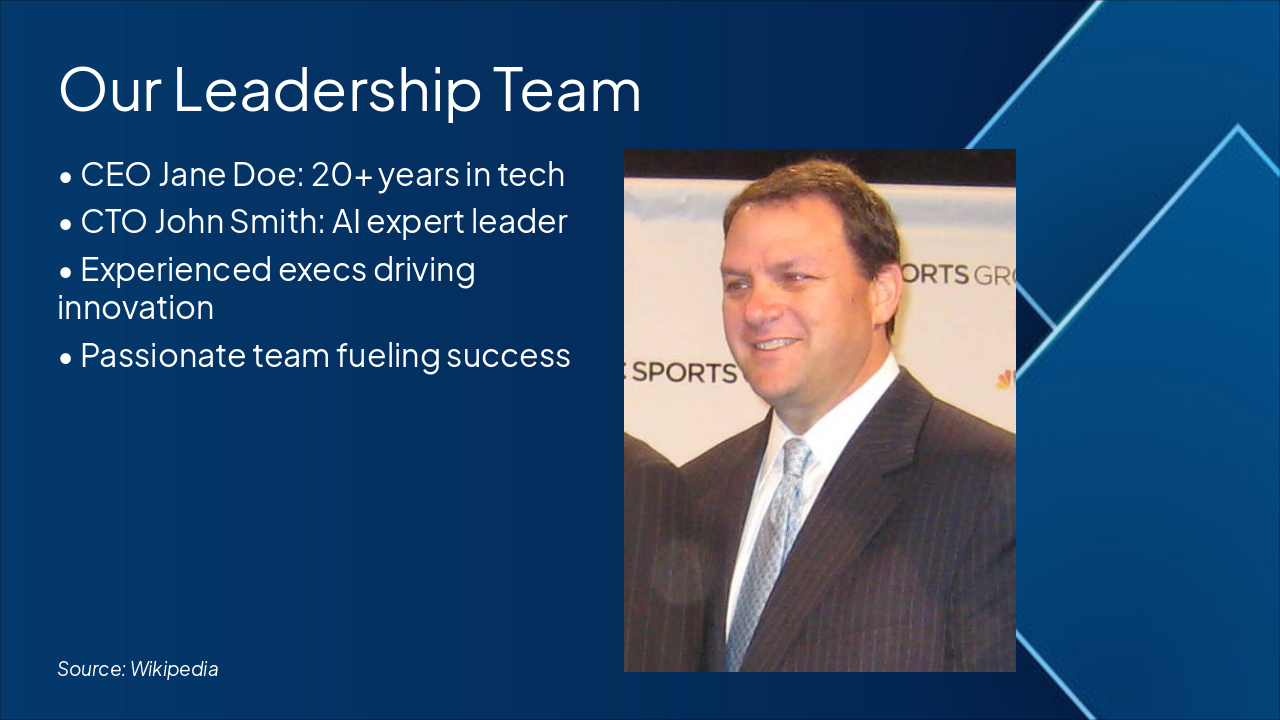 Our Leadership Team

• CEO Jane Doe: 20+ years in tech
• CTO John Smith: AI expert leader
• Experienced execs driving innovation
• Passionate team fueling success

ORTS GR
SPORTS

Source: Wikipedia